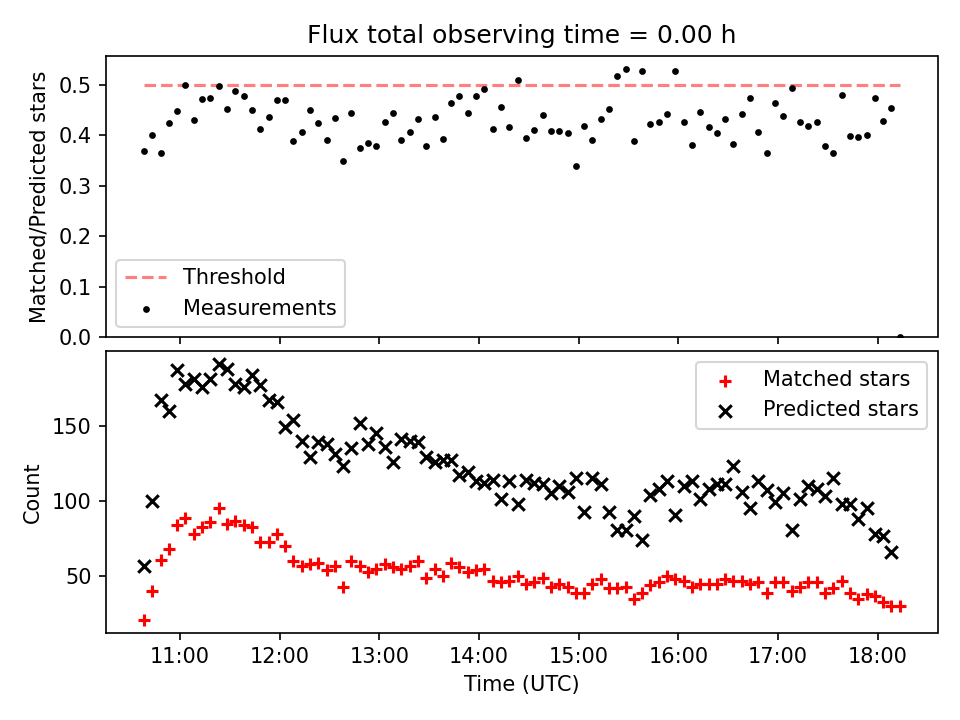 Flux total observing time = 0.00 h

Matched/Predicted stars

0.5
0.4
0.3
0.2
0.1
0.0

Threshold
Measurements

Count

150
100
50

Matched stars
Predicted stars

11:00
12:00
13:00
14:00
15:00
16:00
17:00
18:00

Time (UTC)